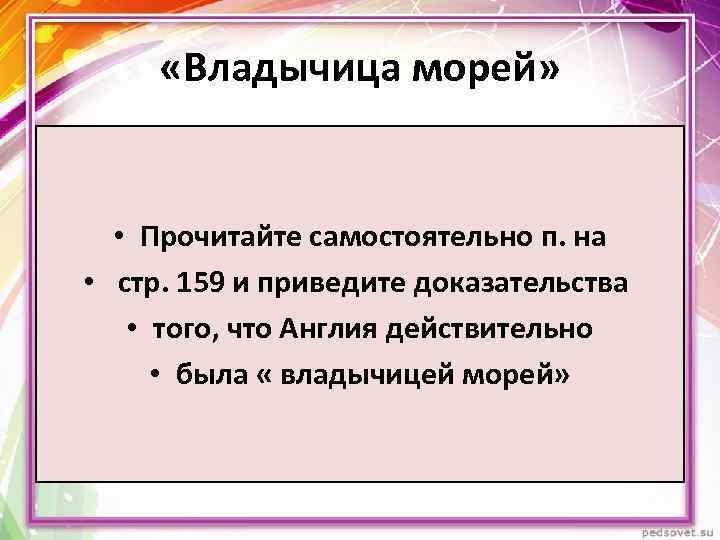 «Владычица морей»

• Прочитайте самостоятельно п. на
• стр. 159 и приведите доказательства
• того, что Англия действительно
• была « владычицей морей»

pedsovet.su